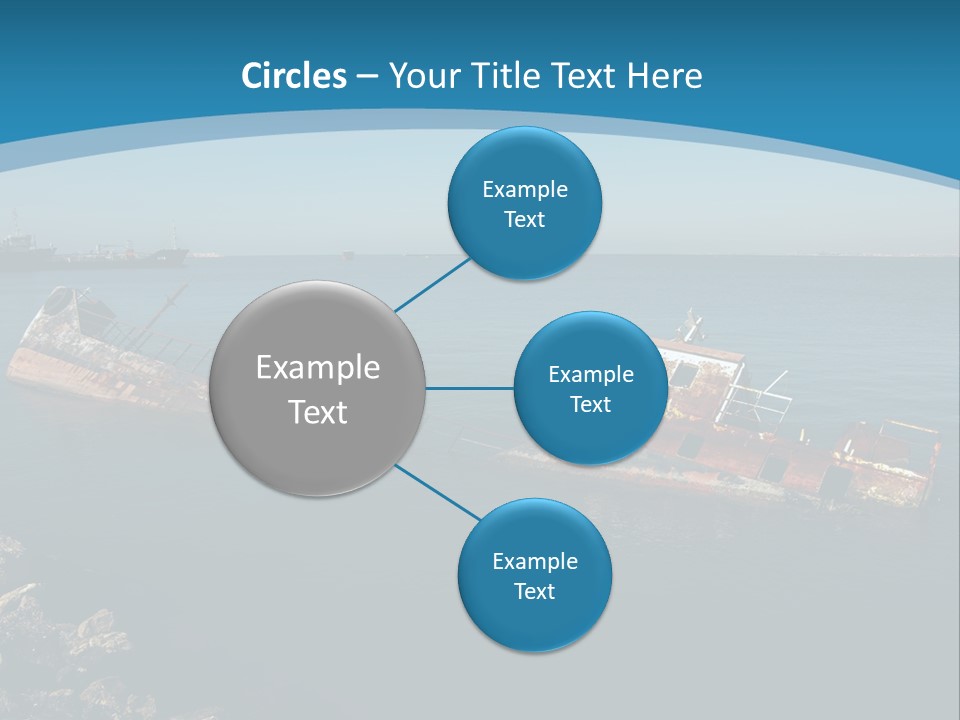 Circles – Your Title Text Here

Example Text

Example Text

Example Text

Example Text